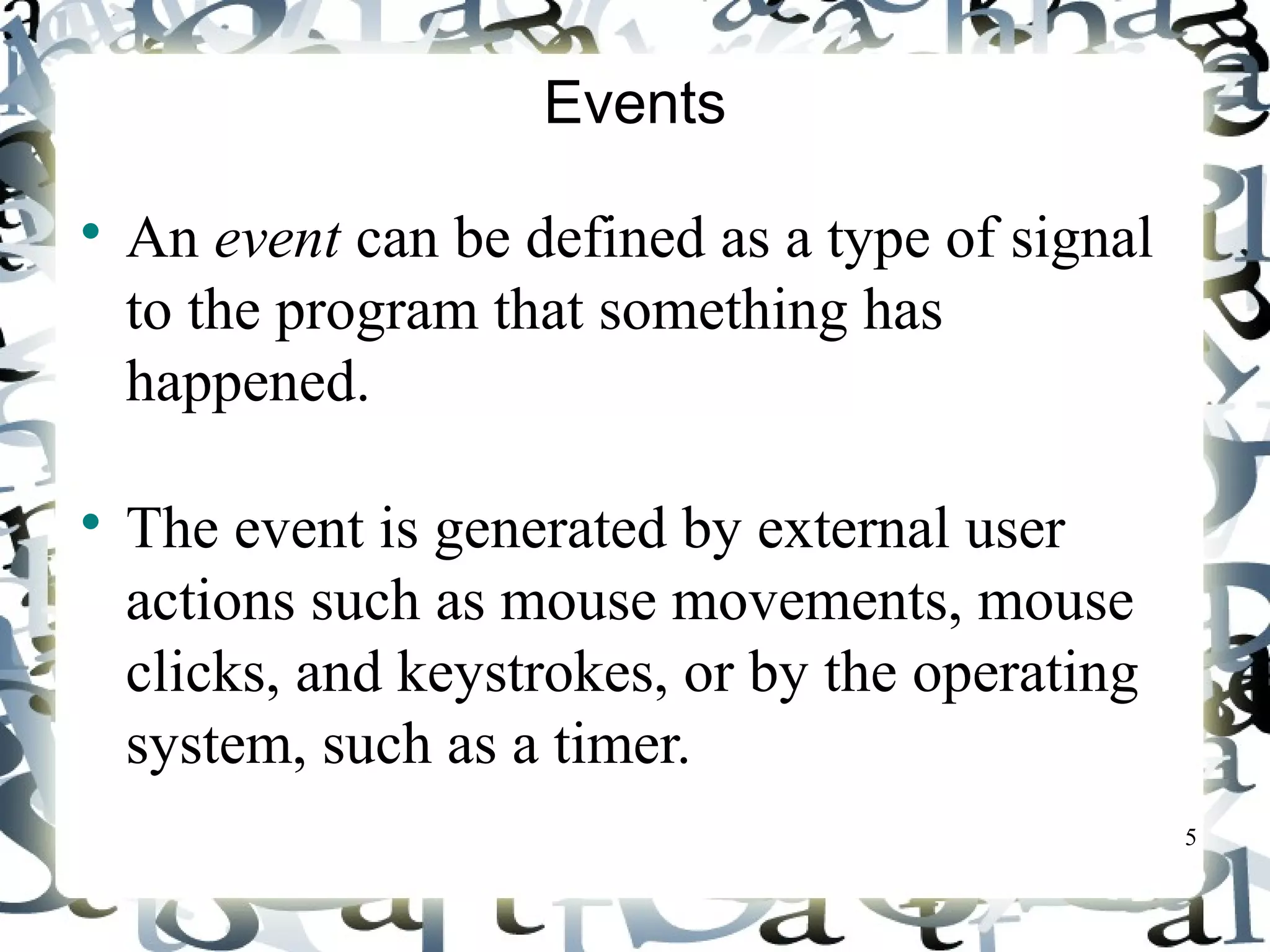 Events

• An event can be defined as a type of signal to the program that something has happened.

• The event is generated by external user actions such as mouse movements, mouse clicks, and keystrokes, or by the operating system, such as a timer.

5